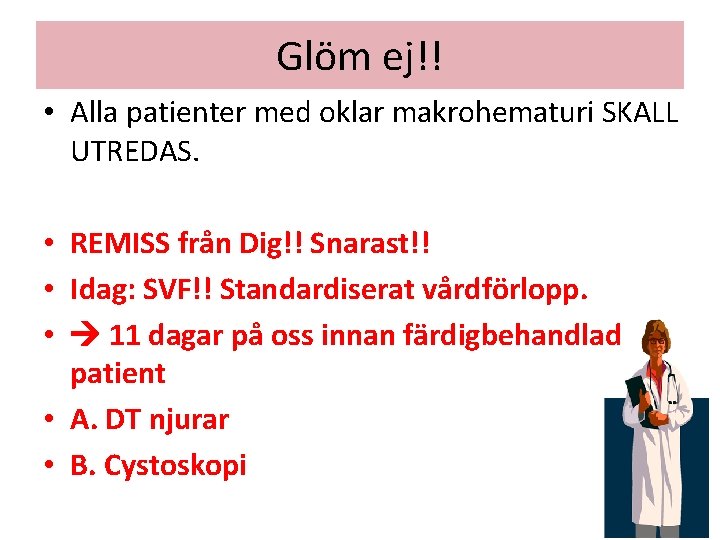 Glöm ej!!

• Alla patienter med oklar makrohematuri SKALL UTREDAS.

• REMISS från Dig!! Snarast!!
• Idag: SVF!! Standardiserat vårdförlopp.
• → 11 dagar på oss innan färdigbehandlad patient
• A. DT njurar
• B. Cystoskopi